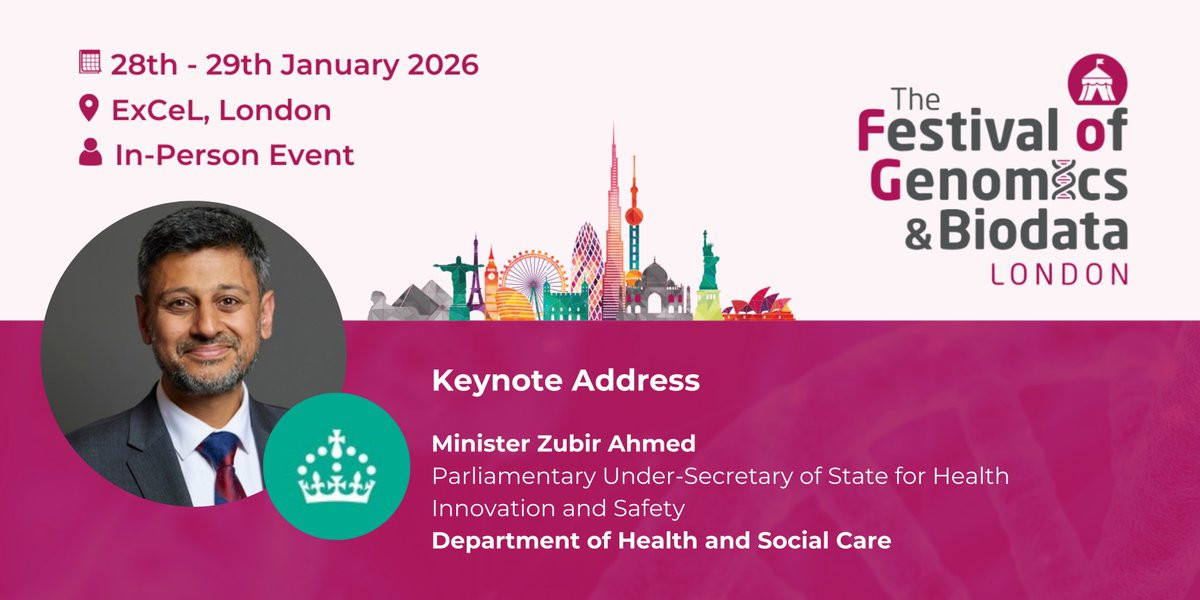 28th - 29th January 2026
ExCeL, London
In-Person Event

The Festival of Genomics & Biodata
LONDON

Keynote Address

Minister Zubir Ahmed
Parliamentary Under-Secretary of State for Health Innovation and Safety
Department of Health and Social Care